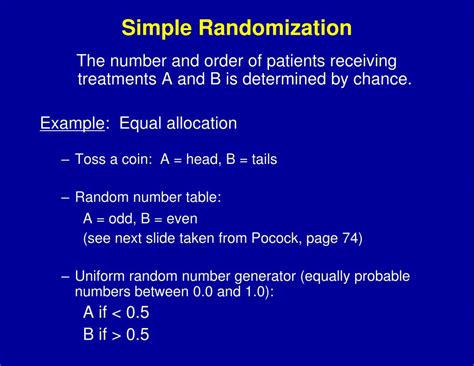 Simple Randomization

The number and order of patients receiving treatments A and B is determined by chance.

Example: Equal allocation

– Toss a coin: A = head, B = tails

– Random number table:
A = odd, B = even
(see next slide taken from Pocock, page 74)

– Uniform random number generator (equally probable numbers between 0.0 and 1.0):
A if < 0.5
B if > 0.5